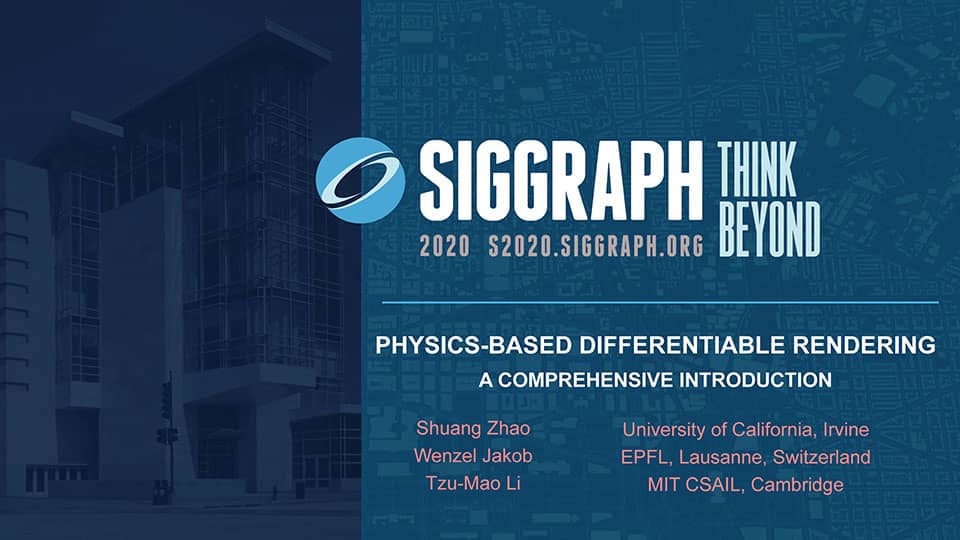 SIGGRAPH THINK BEYOND
2020 S2020.SIGGRAPH.ORG

PHYSICS-BASED DIFFERENTIABLE RENDERING
A COMPREHENSIVE INTRODUCTION

Shuang Zhao
Wenzel Jakob
Tzu-Mao Li

University of California, Irvine
EPFL, Lausanne, Switzerland
MIT CSAIL, Cambridge